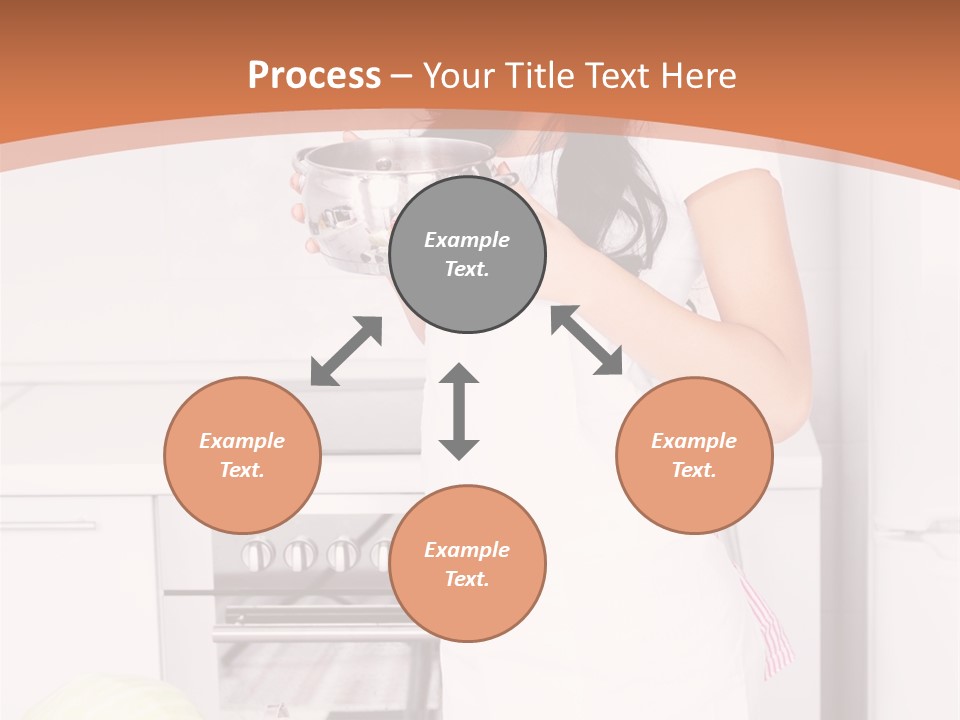 Process – Your Title Text Here

Example Text.

Example Text.

Example Text.

Example Text.